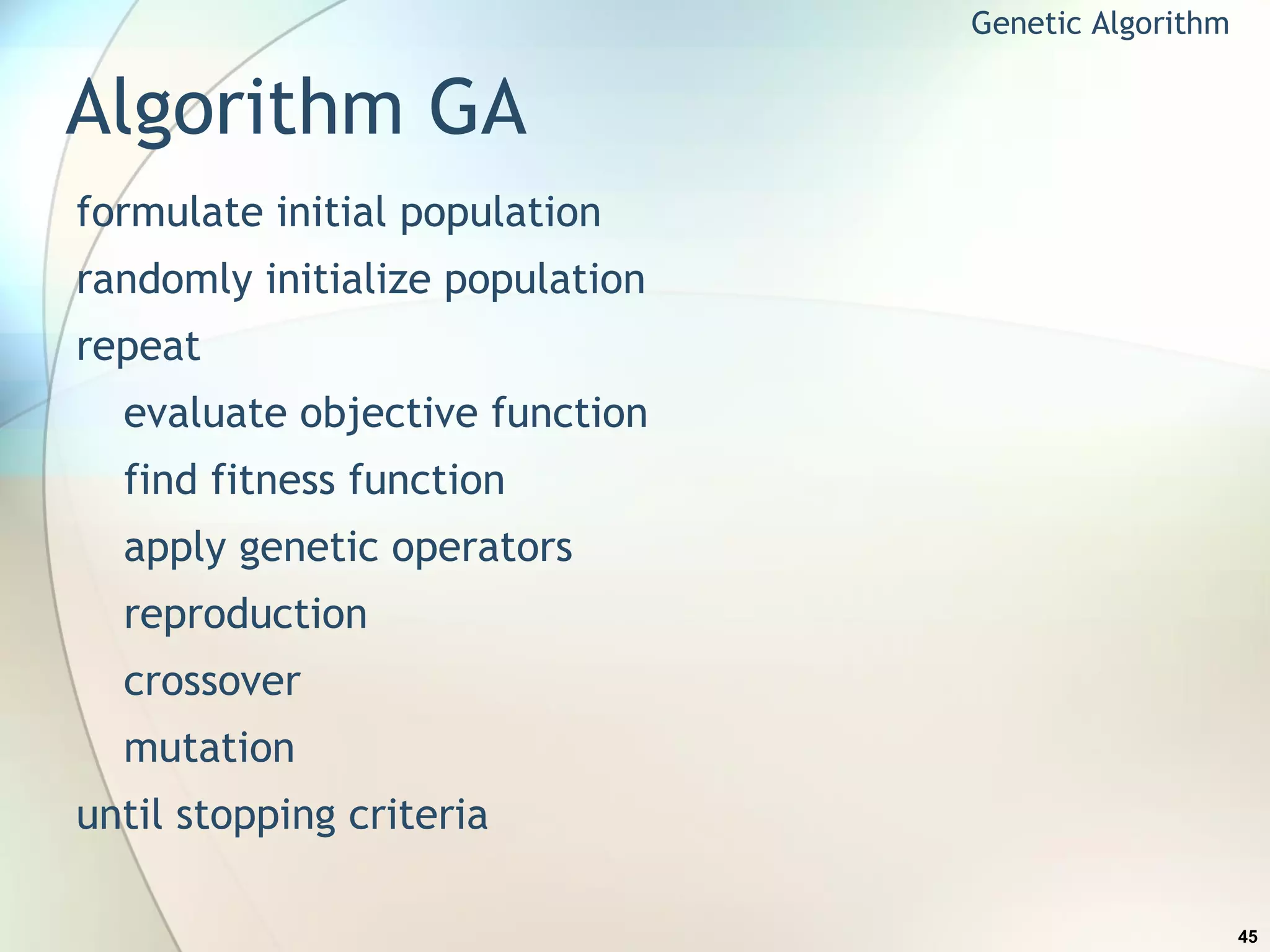 Genetic Algorithm

Algorithm GA

formulate initial population
randomly initialize population
repeat
evaluate objective function
find fitness function
apply genetic operators
reproduction
crossover
mutation
until stopping criteria

45